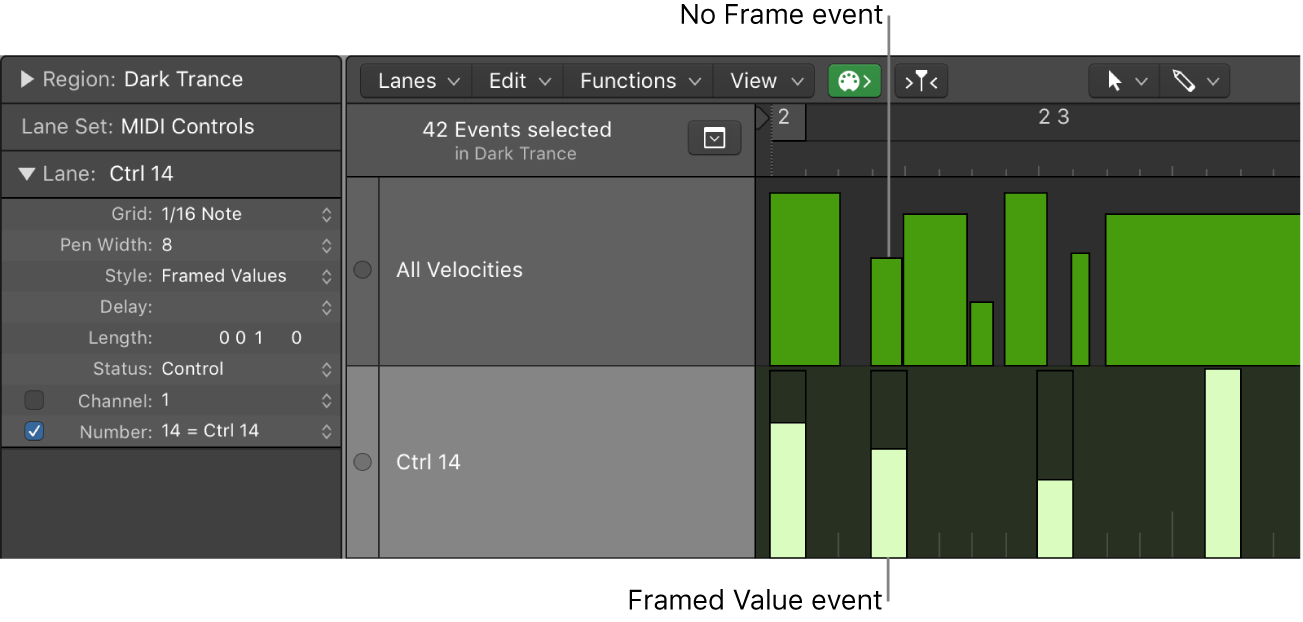 No Frame event

Region: Dark Trance
Lane Set: MIDI Controls
Lane: Ctrl 14
Grid: 1/16 Note
Pen Width: 8
Style: Framed Values
Delay:
Length: 0 0 1 0
Status: Control
Channel: 1
Number: 14 = Ctrl 14

Lanes Edit Functions View

42 Events selected
in Dark Trance

2
2 3

All Velocities
Ctrl 14

Framed Value event